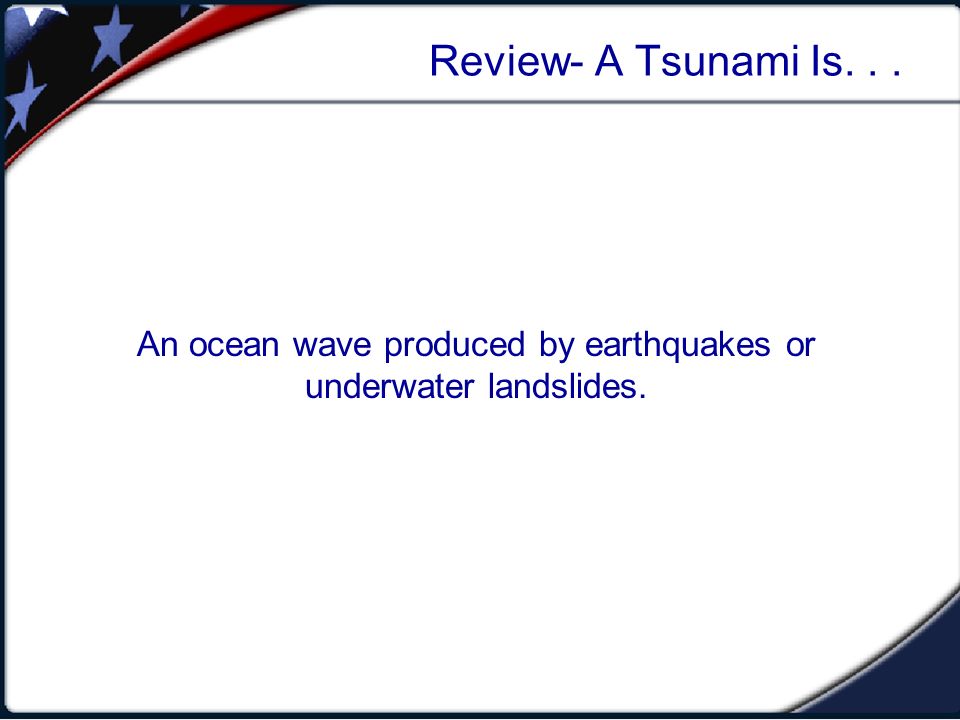 Review- A Tsunami Is. . .

An ocean wave produced by earthquakes or underwater landslides.